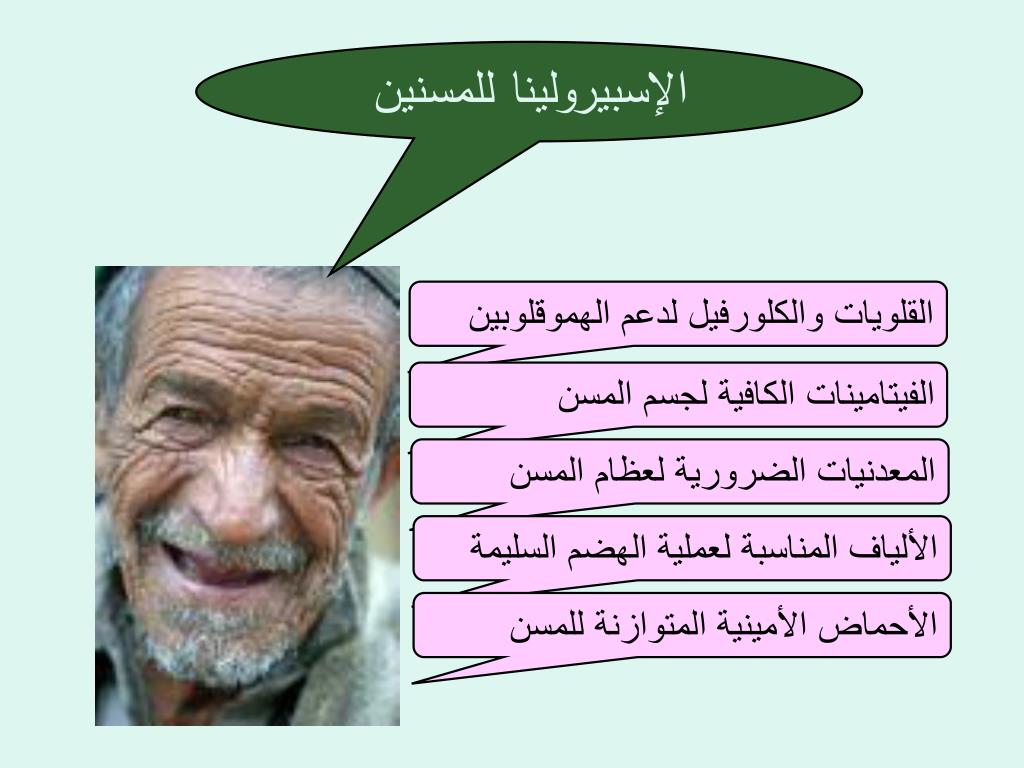 الإسبيرولينا للمسنين

القلويات والكلورفيل لدعم الهموقلوبين

الفيتامينات الكافية لجسم المسن

المعدنيات الضرورية لعظام المسن

الألياف المناسبة لعملية الهضم السليمة

الأحماض الأمينية المتوازنة للمسن